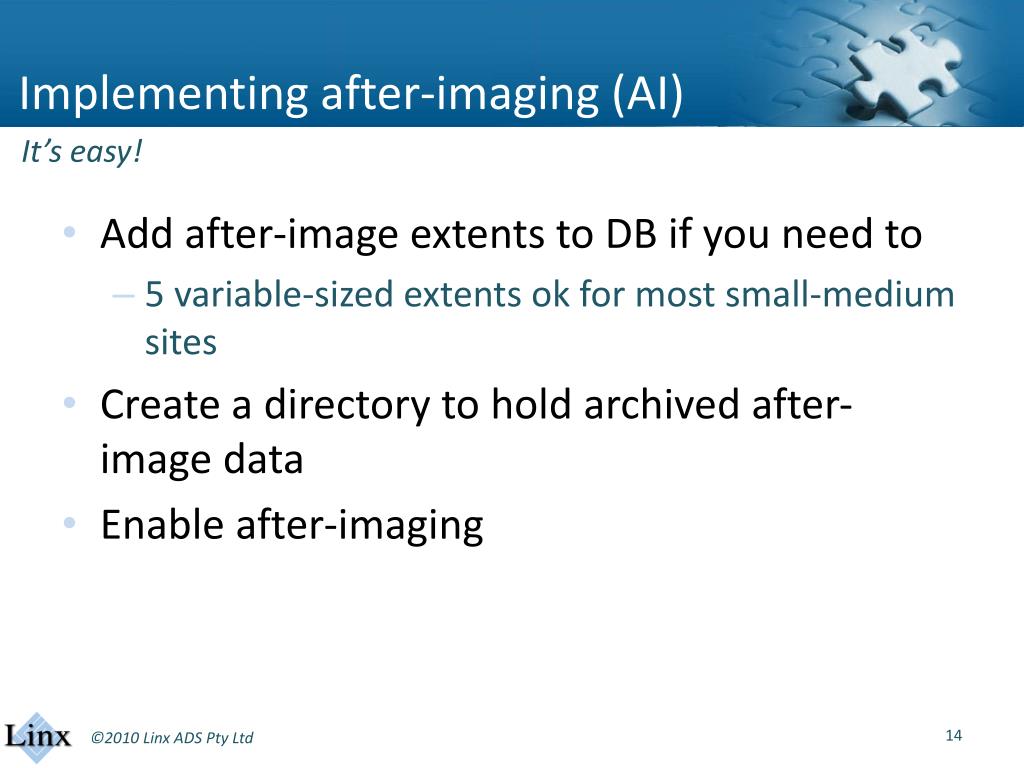 Implementing after-imaging (AI)

It's easy!

• Add after-image extents to DB if you need to
– 5 variable-sized extents ok for most small-medium sites
• Create a directory to hold archived after-image data
• Enable after-imaging

Linx ©2010 Linx ADS Pty Ltd

14